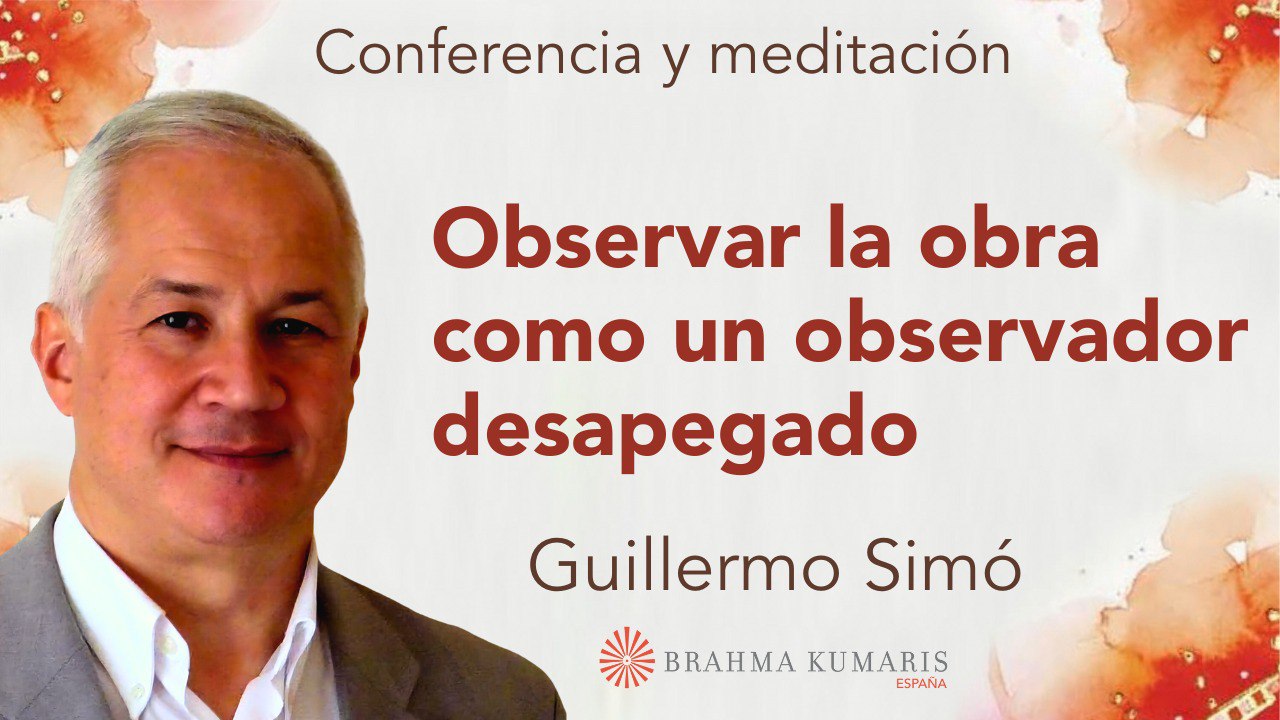 Conferencia y meditación

Observar la obra como un observador desapegado

Guillermo Simó

BRAHMA KUMARIS
ESPAÑA